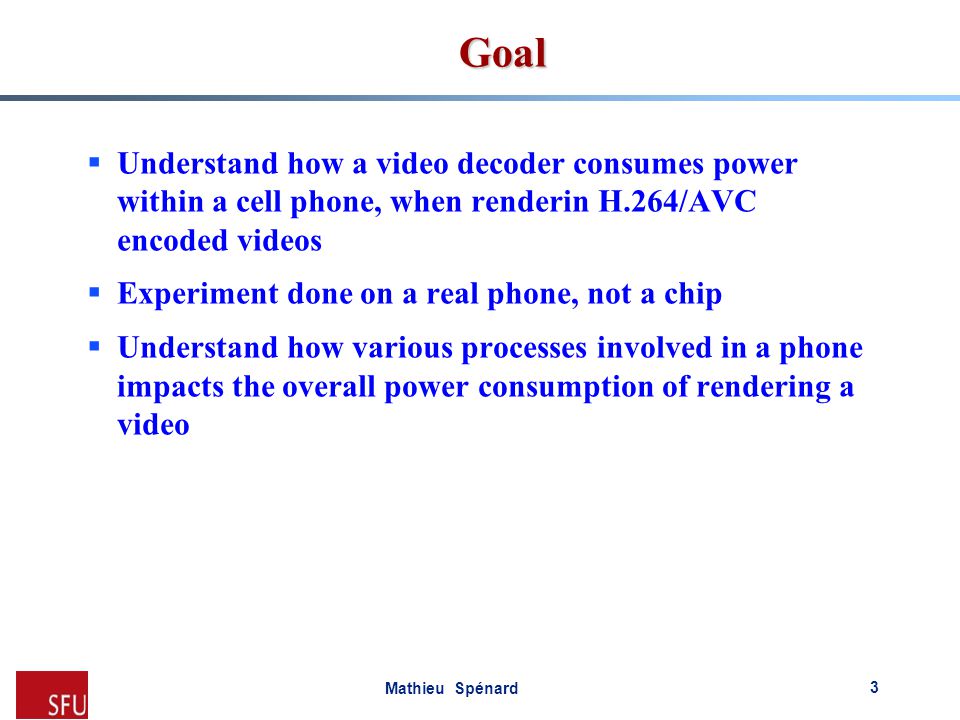 Goal

▪ Understand how a video decoder consumes power within a cell phone, when renderin H.264/AVC encoded videos

▪ Experiment done on a real phone, not a chip

▪ Understand how various processes involved in a phone impacts the overall power consumption of rendering a video

SFU

Mathieu Spénard

3